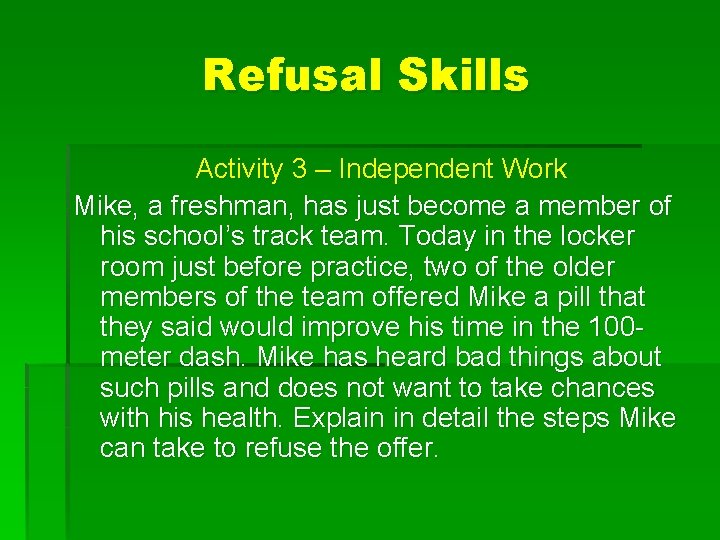 Refusal Skills

Activity 3 – Independent Work

Mike, a freshman, has just become a member of his school's track team. Today in the locker room just before practice, two of the older members of the team offered Mike a pill that they said would improve his time in the 100-meter dash. Mike has heard bad things about such pills and does not want to take chances with his health. Explain in detail the steps Mike can take to refuse the offer.